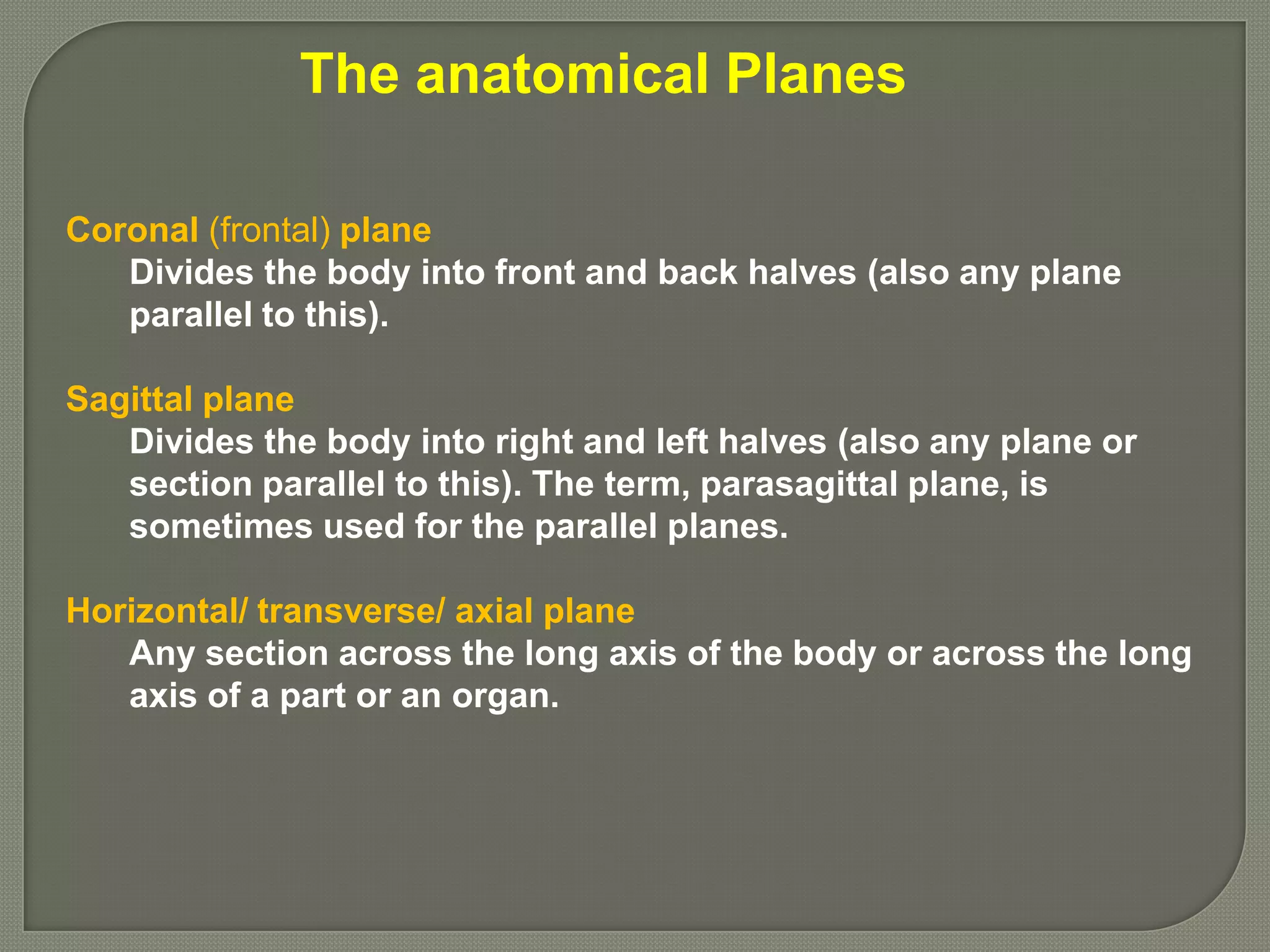 The anatomical Planes

Coronal (frontal) plane
Divides the body into front and back halves (also any plane parallel to this).

Sagittal plane
Divides the body into right and left halves (also any plane or section parallel to this). The term, parasagittal plane, is sometimes used for the parallel planes.

Horizontal/ transverse/ axial plane
Any section across the long axis of the body or across the long axis of a part or an organ.